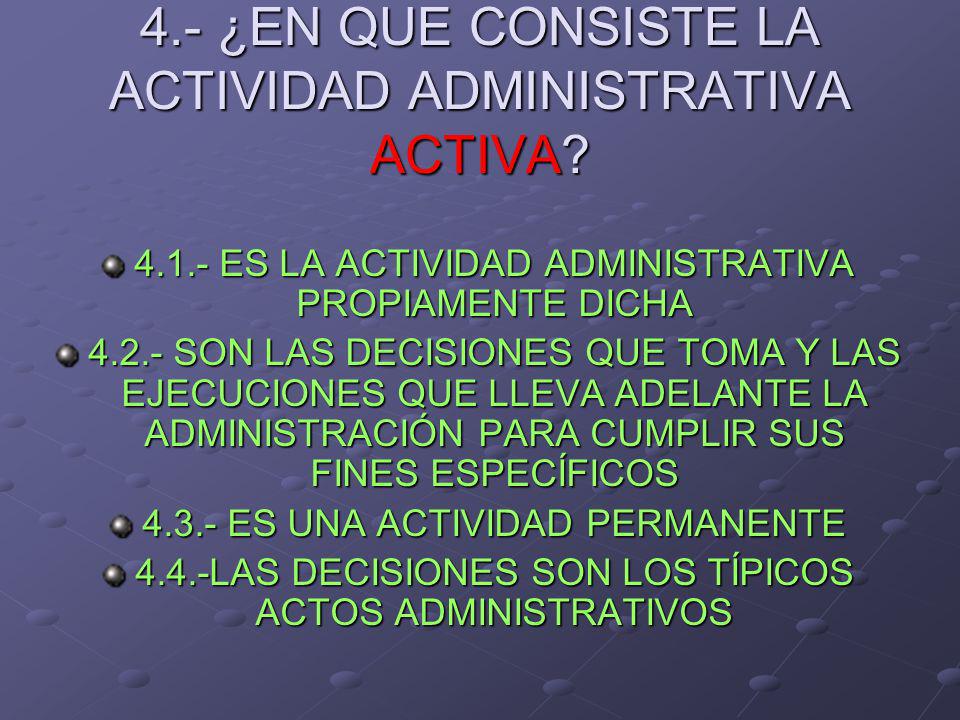 4.- ¿EN QUE CONSISTE LA ACTIVIDAD ADMINISTRATIVA ACTIVA?

4.1.- ES LA ACTIVIDAD ADMINISTRATIVA PROPIAMENTE DICHA

4.2.- SON LAS DECISIONES QUE TOMA Y LAS EJECUCIONES QUE LLEVA ADELANTE LA ADMINISTRACIÓN PARA CUMPLIR SUS FINES ESPECÍFICOS

4.3.- ES UNA ACTIVIDAD PERMANENTE

4.4.-LAS DECISIONES SON LOS TÍPICOS ACTOS ADMINISTRATIVOS